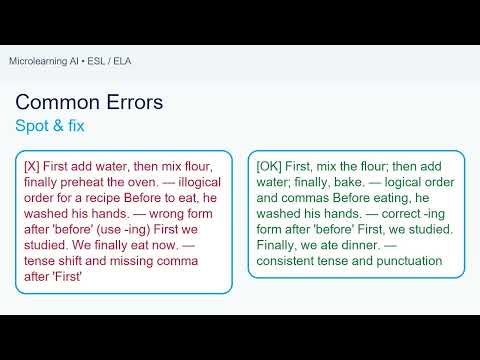 Microlearning AI • ESL / ELA

Common Errors
Spot & fix

[X] First add water, then mix flour, finally preheat the oven. — illogical order for a recipe Before to eat, he washed his hands. — wrong form after 'before' (use -ing) First we studied. We finally eat now. — tense shift and missing comma after 'First'

[OK] First, mix the flour; then add water; finally, bake. — logical order and commas Before eating, he washed his hands. — correct -ing form after 'before' First, we studied. Finally, we ate dinner. — consistent tense and punctuation